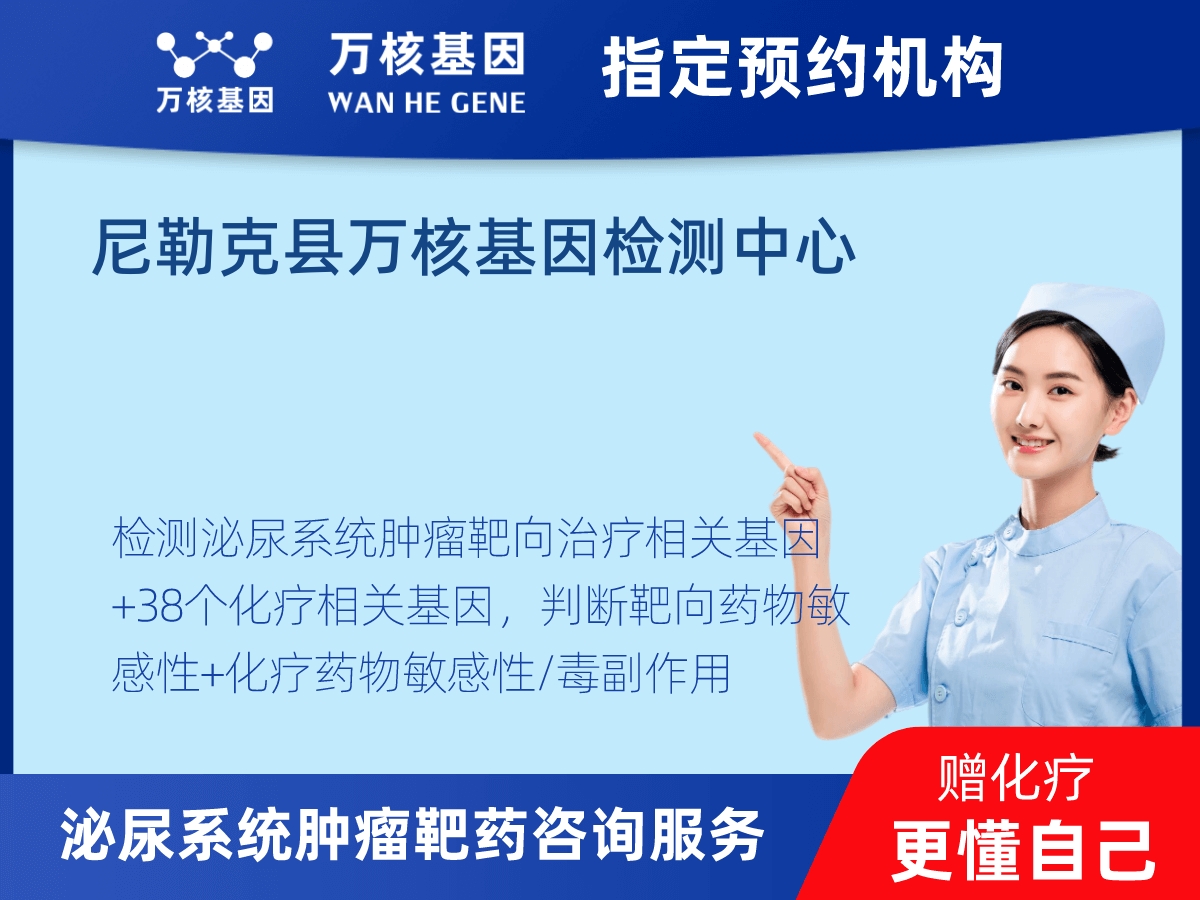 万核基因

万核基因
WAN HE GENE

指定预约机构

尼勒克县万核基因检测中心

检测泌尿系统肿瘤靶向治疗相关基因+38个化疗相关基因，判断靶向药物敏感性+化疗药物敏感性/毒副作用

泌尿系统肿瘤靶药咨询服务

赠化疗
更懂自己